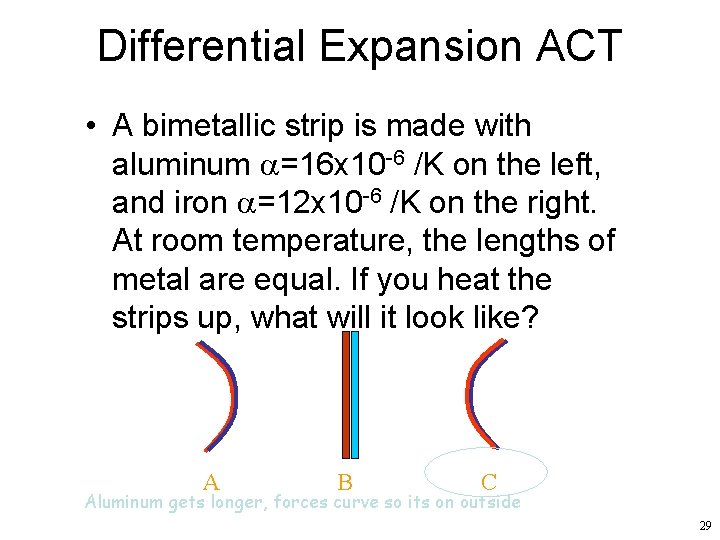 Differential Expansion ACT

• A bimetallic strip is made with aluminum $\alpha$=16x10$^{-6}$ /K on the left, and iron $\alpha$=12x10$^{-6}$ /K on the right. At room temperature, the lengths of metal are equal. If you heat the strips up, what will it look like?

A B C

Aluminum gets longer, forces curve so its on outside

29